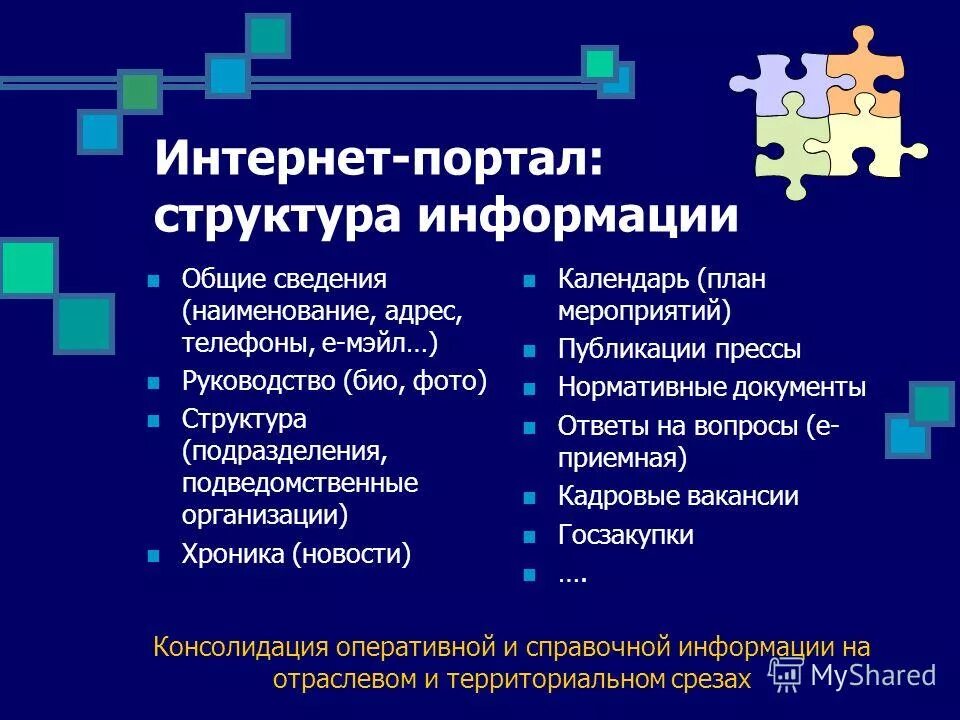 Интернет-портал: структура информации

- Общие сведения (наименование, адрес, телефоны, е-мэйл…)
- Руководство (био, фото)
- Структура (подразделения, подведомственные организации)
- Хроника (новости)

- Календарь (план мероприятий)
- Публикации прессы
- Нормативные документы
- Ответы на вопросы (е-приемная)
- Кадровые вакансии
- Госзакупки
- ….

Консолидация оперативной и справочной информации на отраслевом и территориальном срезах

MyShared